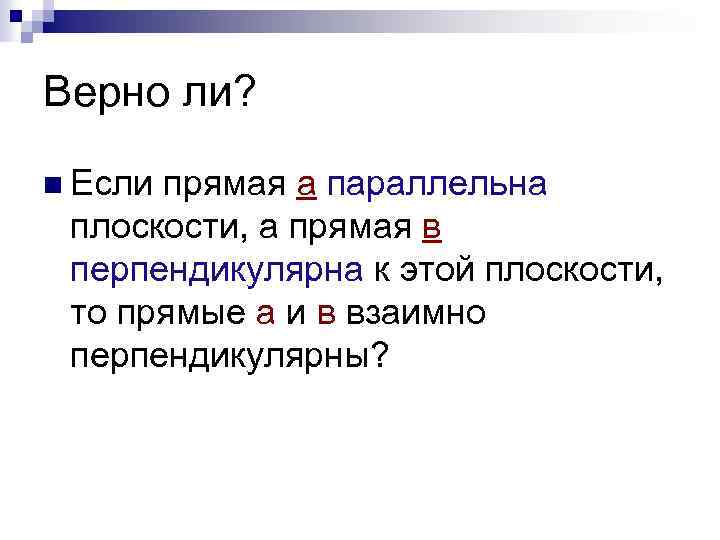 Верно ли?

Если прямая а параллельна плоскости, а прямая в перпендикулярна к этой плоскости, то прямые а и в взаимно перпендикулярны?